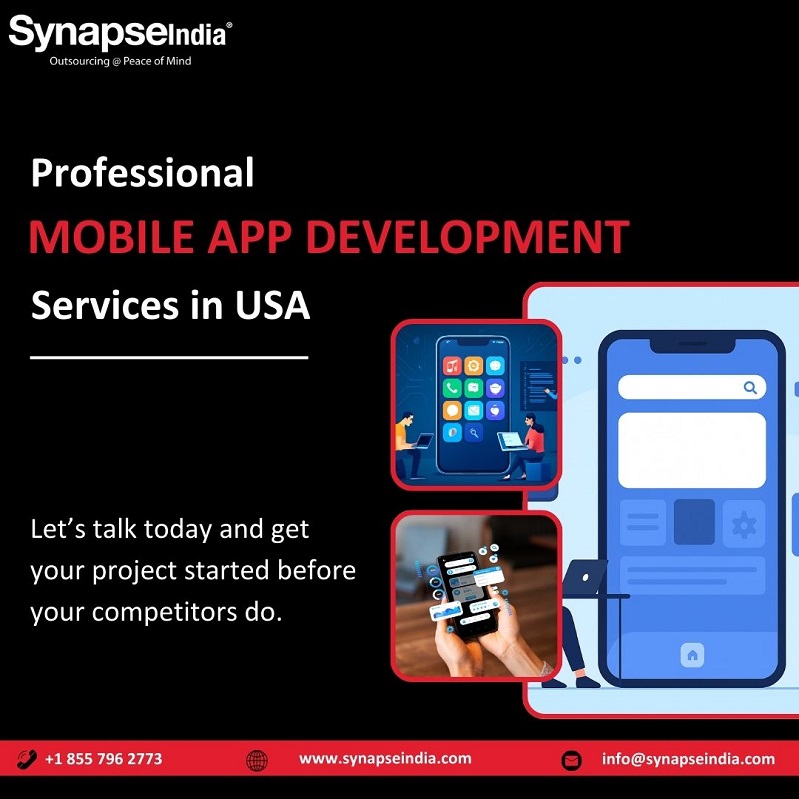 SynapseIndia®
Outsourcing @ Peace of Mind

Professional
MOBILE APP DEVELOPMENT
Services in USA

Let's talk today and get your project started before your competitors do.

+1 855 796 2773
www.synapseindia.com
info@synapseindia.com